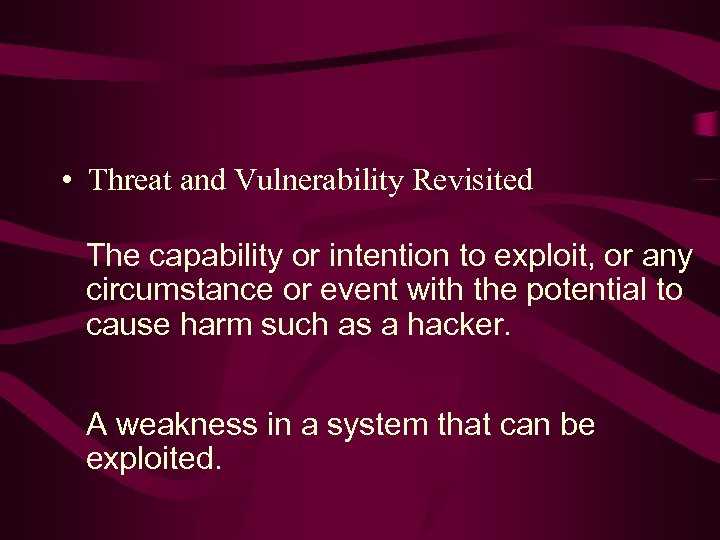 • Threat and Vulnerability Revisited

The capability or intention to exploit, or any circumstance or event with the potential to cause harm such as a hacker.

A weakness in a system that can be exploited.